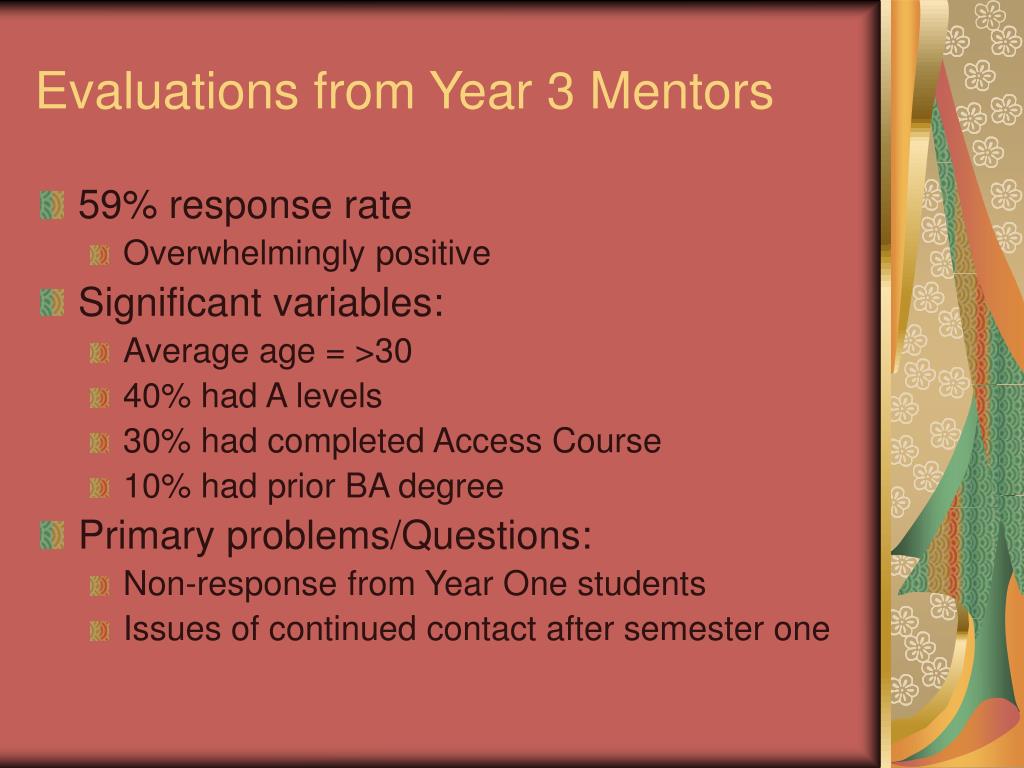 Evaluations from Year 3 Mentors

59% response rate

Overwhelmingly positive

Significant variables:

Average age = >30

40% had A levels

30% had completed Access Course

10% had prior BA degree

Primary problems/Questions:

Non-response from Year One students

Issues of continued contact after semester one